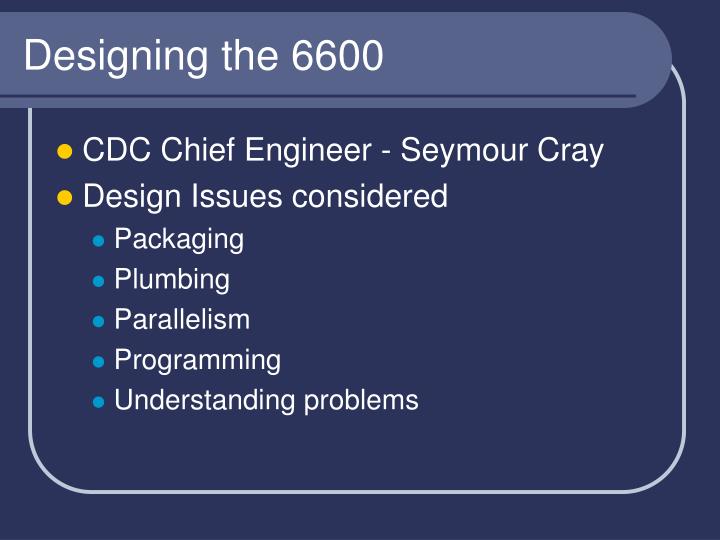 Designing the 6600

- CDC Chief Engineer - Seymour Cray
- Design Issues considered
  - Packaging
  - Plumbing
  - Parallelism
  - Programming
  - Understanding problems